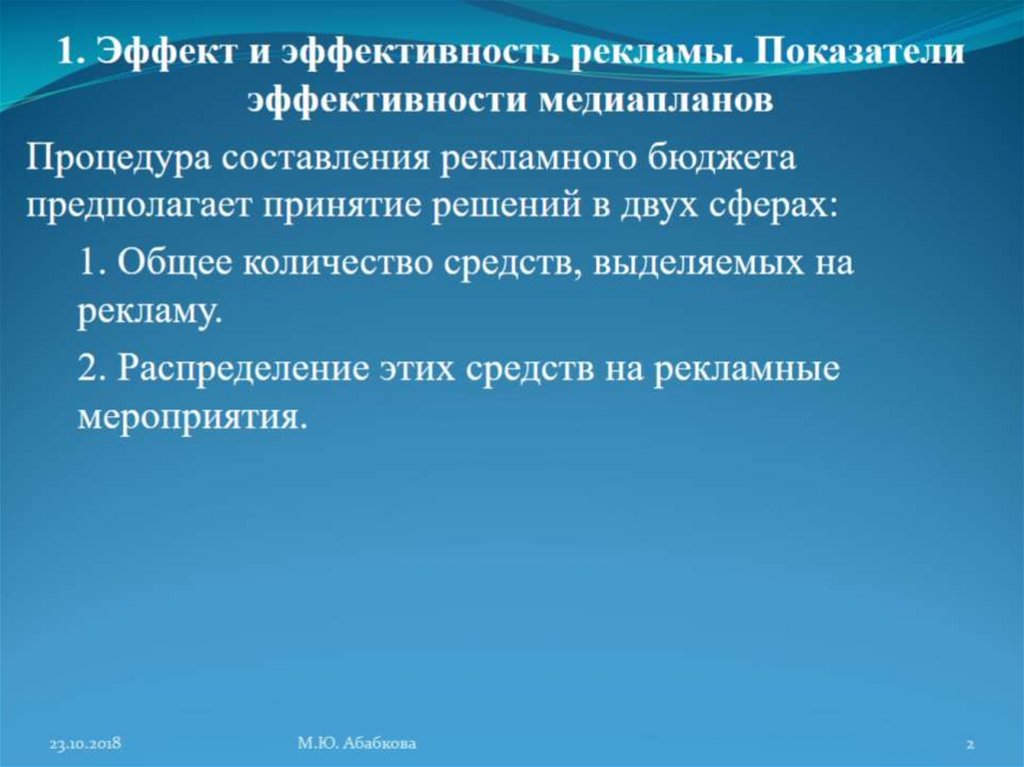 1. Эффект и эффективность рекламы. Показатели эффективности медиапланов

Процедура составления рекламного бюджета предполагает принятие решений в двух сферах:

1. Общее количество средств, выделяемых на рекламу.

2. Распределение этих средств на рекламные мероприятия.

23.10.2018

М.Ю. Абабкова

2